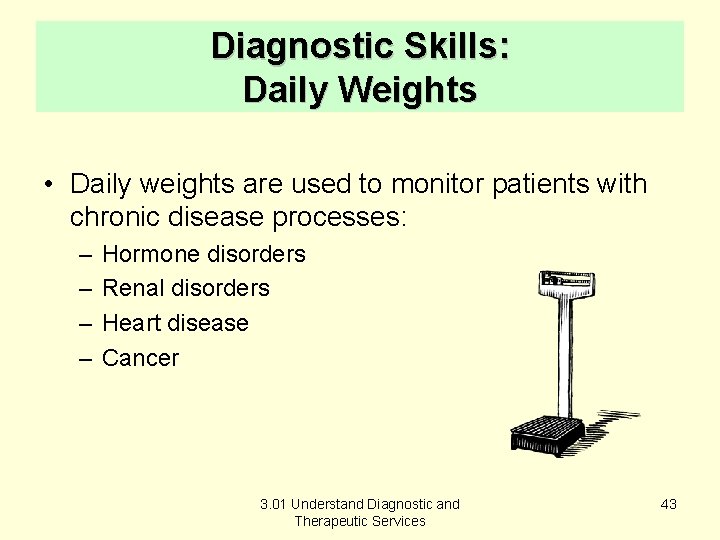 Diagnostic Skills:
Daily Weights

• Daily weights are used to monitor patients with chronic disease processes:
– Hormone disorders
– Renal disorders
– Heart disease
– Cancer

3.01 Understand Diagnostic and Therapeutic Services

43